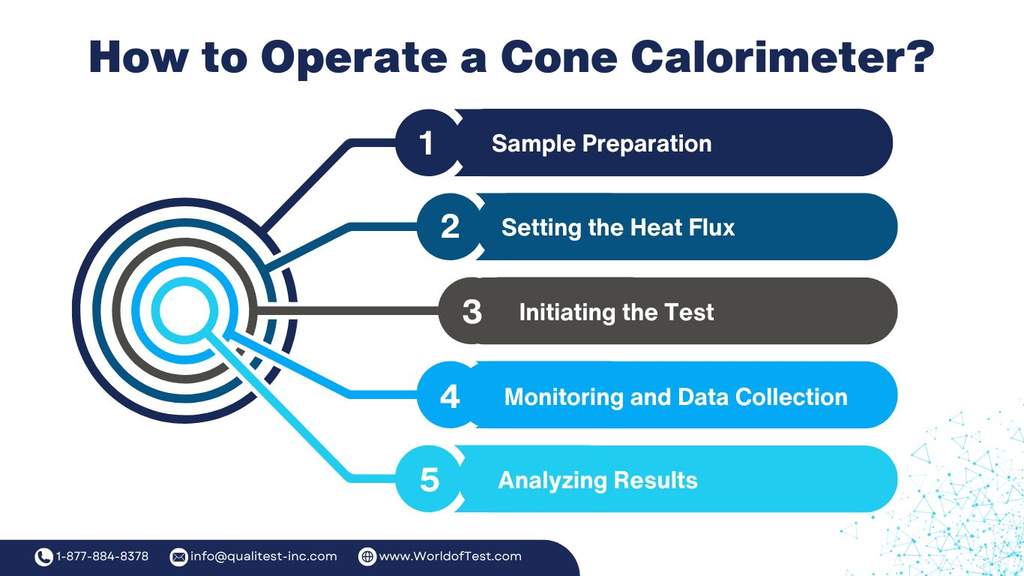 How to Operate a Cone Calorimeter?

1 Sample Preparation

2 Setting the Heat Flux

3 Initiating the Test

4 Monitoring and Data Collection

5 Analyzing Results

1-877-884-8378 info@qualitest-inc.com www.WorldofTest.com